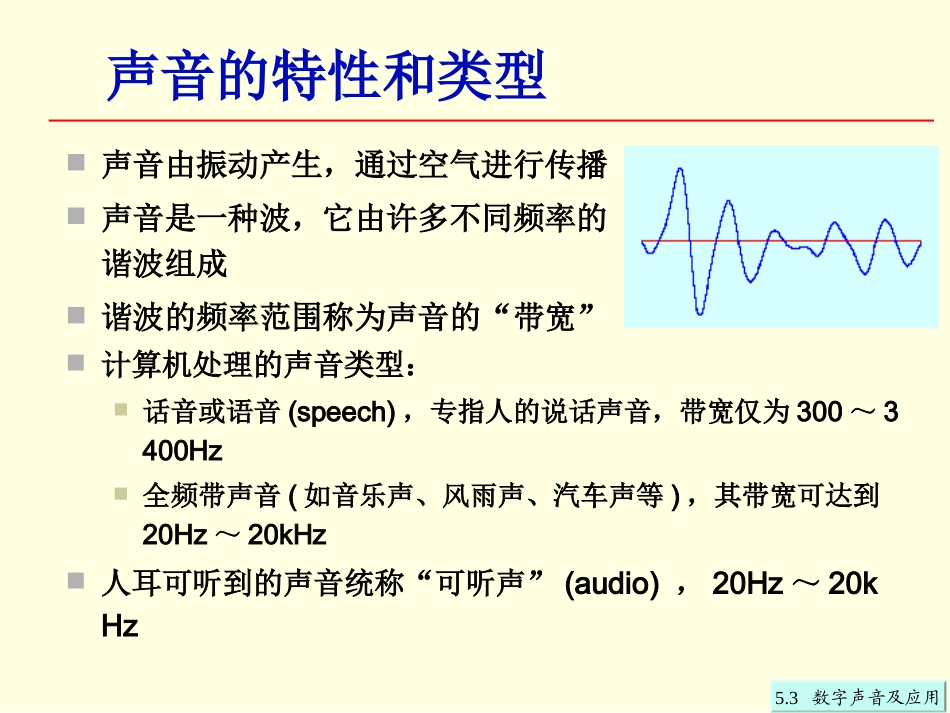 声音的特性和类型

声音由振动产生，通过空气进行传播

声音是一种波，它由许多不同频率的谐波组成

谐波的频率范围称为声音的“带宽”

计算机处理的声音类型：

话音或语音 (speech)，专指人的说话声音，带宽仅为 300 ～ 3 400Hz

全频带声音 ( 如音乐声、风雨声、汽车声等 )，其带宽可达到 20Hz ～ 20kHz

人耳可听到的声音统称“可听声” (audio) ， 20Hz ～ 20k Hz

5.3 数字声音及应用